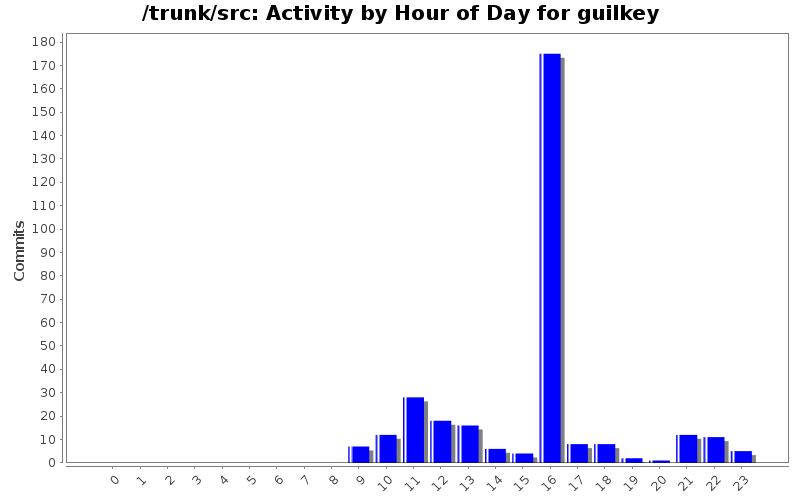 /trunk/src: Activity by Hour of Day for guilkey

Commits

180
170
160
150
140
130
120
110
100
90
80
70
60
50
40
30
20
10
0

0 1 2 3 4 5 6 7 8 9 10 11 12 13 14 15 16 17 18 19 20 21 22 23